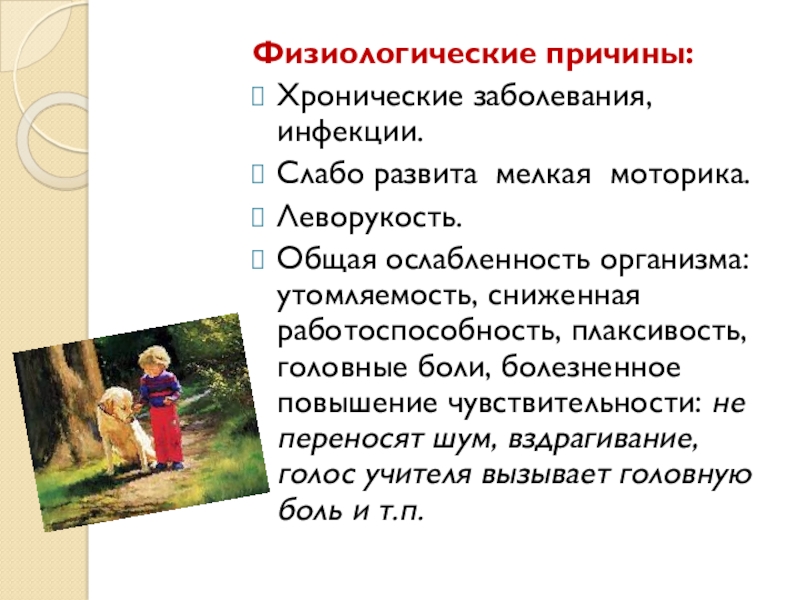 Физиологические причины:
Хронические заболевания, инфекции.
Слабо развита мелкая моторика.
Леворукость.
Общая ослабленность организма: утомляемость, сниженная работоспособность, плаксивость, головные боли, болезненное повышение чувствительности: не переносят шум, вздрагивание, голос учителя вызывает головную боль и т.п.